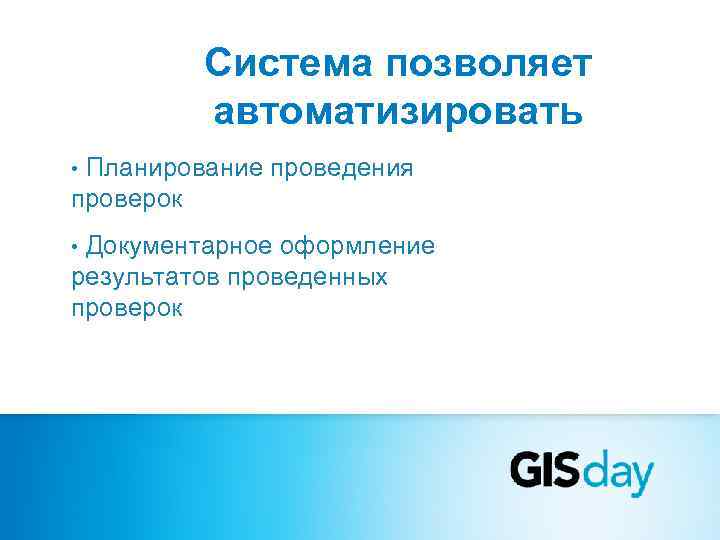 Система позволяет автоматизировать

• Планирование проведения проверок

• Документарное оформление результатов проведенных проверок

GISday